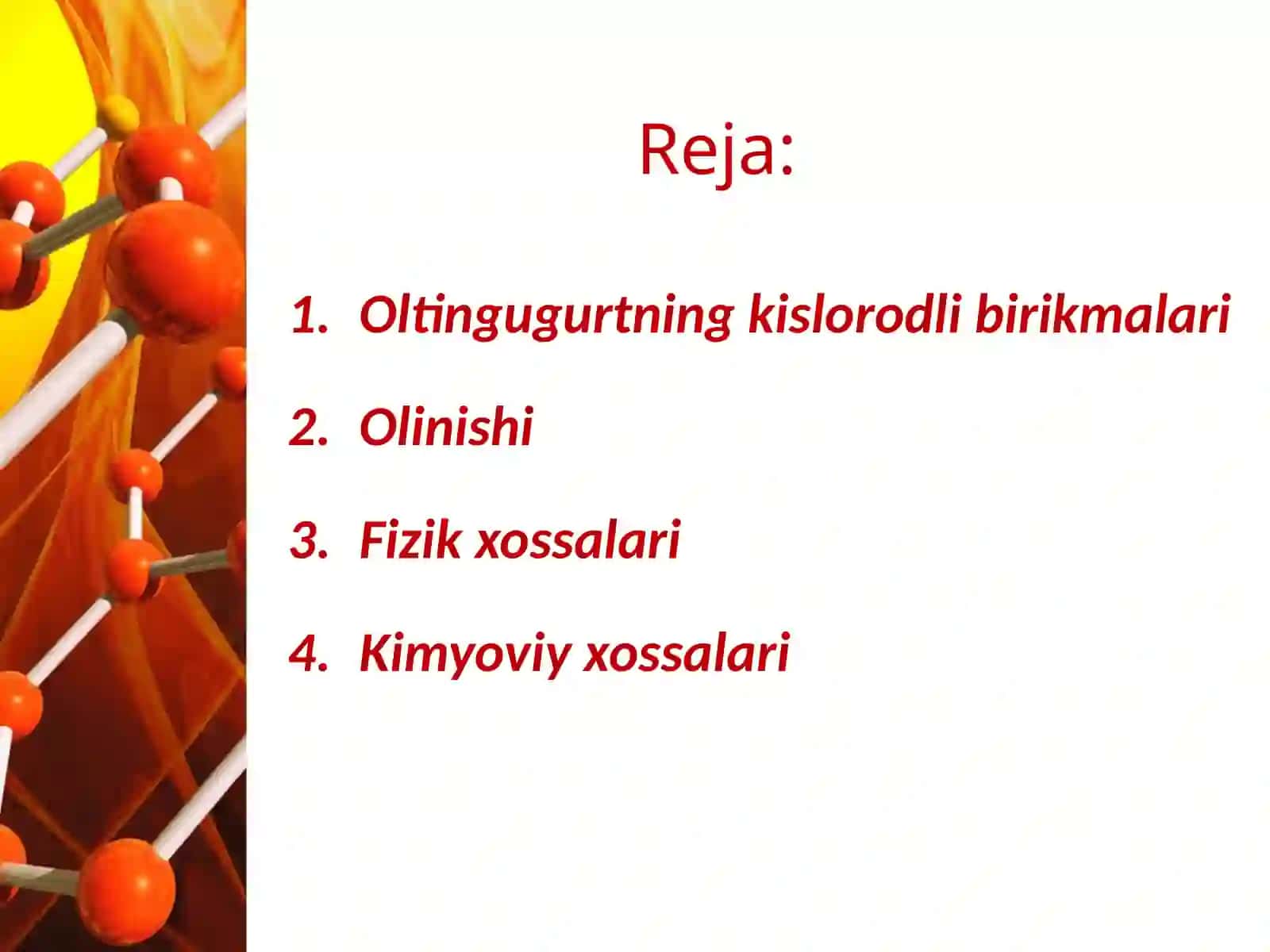 Reja:

1. Oltingugurtning kislorodli birikmalari

2. Olinishi

3. Fizik xossalari

4. Kimyoviy xossalari